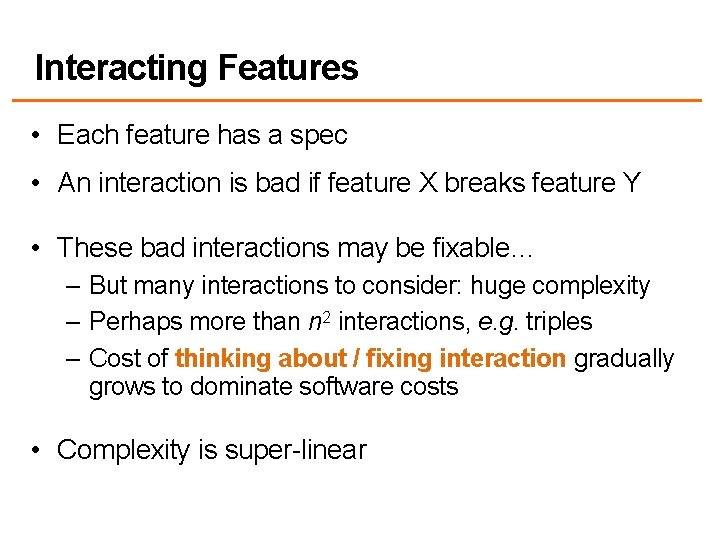 Interacting Features

• Each feature has a spec

• An interaction is bad if feature X breaks feature Y

• These bad interactions may be fixable…
 – But many interactions to consider: huge complexity
 – Perhaps more than $n^2$ interactions, e.g. triples
 – Cost of thinking about / fixing interaction gradually grows to dominate software costs

• Complexity is super-linear